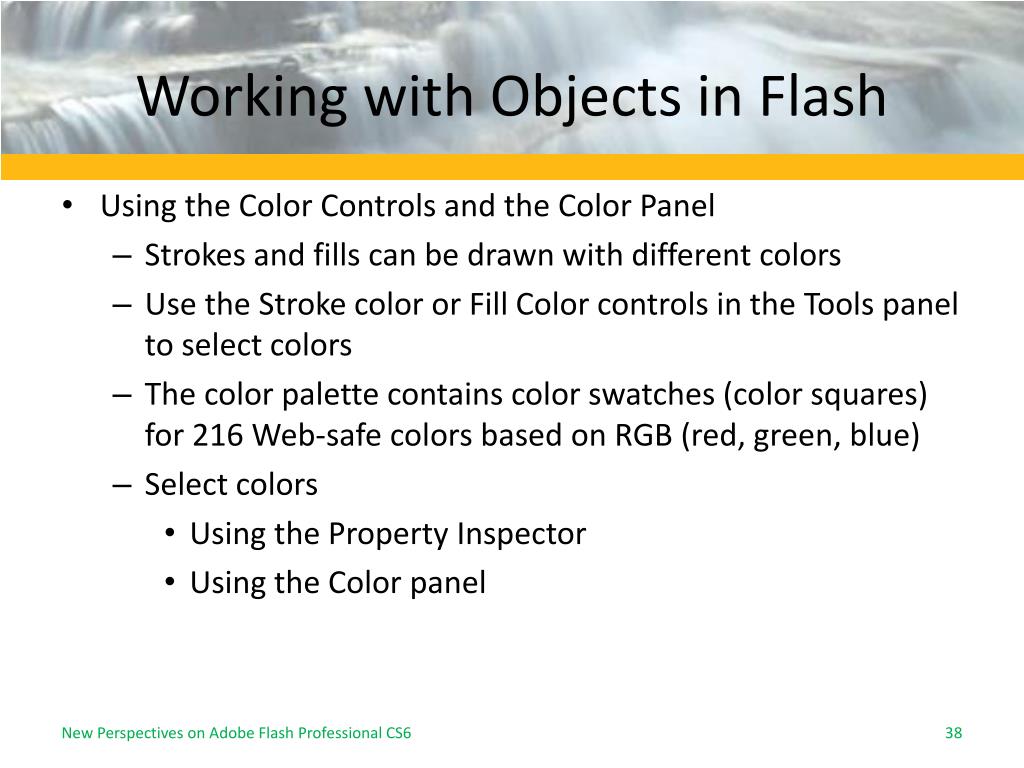 Working with Objects in Flash

• Using the Color Controls and the Color Panel
– Strokes and fills can be drawn with different colors
– Use the Stroke color or Fill Color controls in the Tools panel to select colors
– The color palette contains color swatches (color squares) for 216 Web-safe colors based on RGB (red, green, blue)
– Select colors
• Using the Property Inspector
• Using the Color panel

New Perspectives on Adobe Flash Professional CS6

38